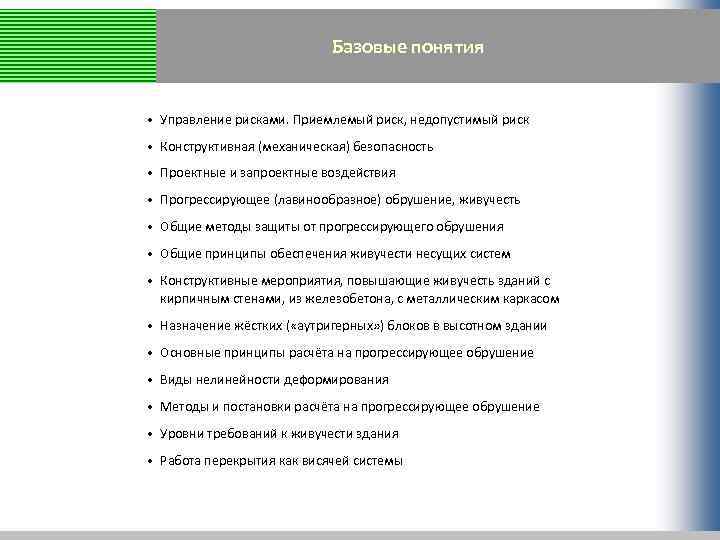 Базовые понятия

• Управление рисками. Приемлемый риск, недопустимый риск
• Конструктивная (механическая) безопасность
• Проектные и запроектные воздействия
• Прогрессирующее (лавинообразное) обрушение, живучесть
• Общие методы защиты от прогрессирующего обрушения
• Общие принципы обеспечения живучести несущих систем
• Конструктивные мероприятия, повышающие живучесть зданий с кирпичным стенами, из железобетона, с металлическим каркасом
• Назначение жёстких («аутригерных») блоков в высотном здании
• Основные принципы расчёта на прогрессирующее обрушение
• Виды нелинейности деформирования
• Методы и постановки расчёта на прогрессирующее обрушение
• Уровни требований к живучести здания
• Работа перекрытия как висячей системы